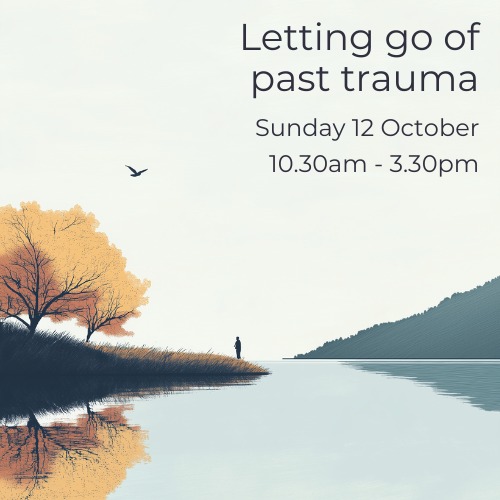 Letting go of past trauma

Sunday 12 October
10.30am - 3.30pm